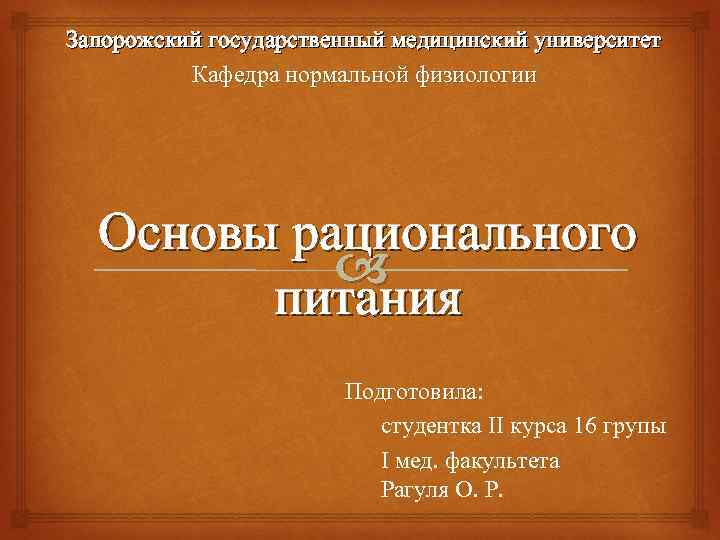 Запорожский государственный медицинский университет
Кафедра нормальной физиологии

Основы рационального питания

Подготовила:
студентка II курса 16 групы
I мед. факультета
Рагуля О. Р.